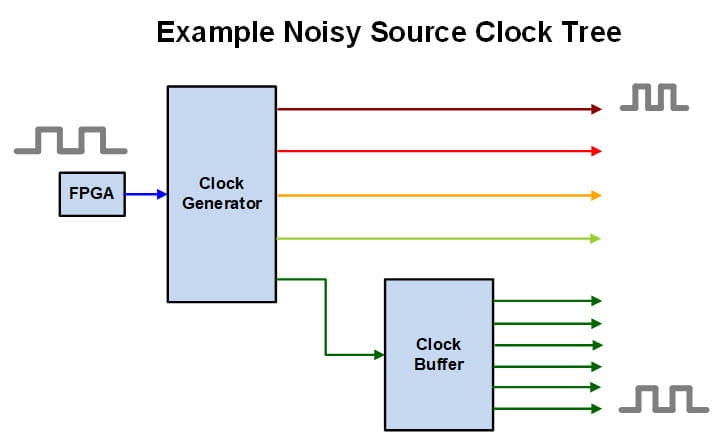 Example Noisy Source Clock Tree

FPGA

Clock Generator

Clock Buffer